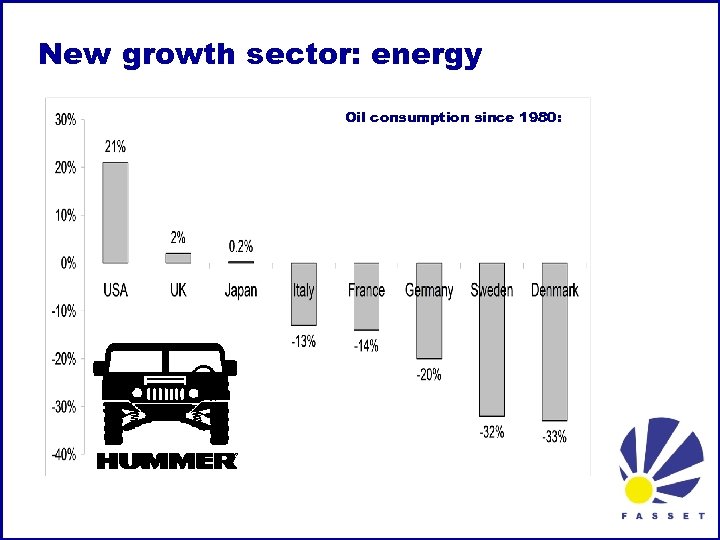 New growth sector: energy

Oil consumption since 1980:

30%
20%
10%
0%
-10%
-20%
-30%
-40%

21%
2%
0.2%
-13%
-14%
-20%
-32%
-33%

USA
UK
Japan
Italy
France
Germany
Sweden
Denmark

HUMMER

FASSET